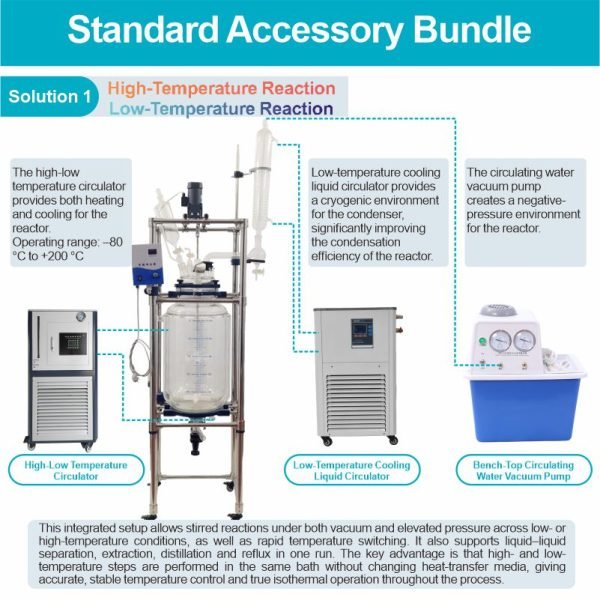 Standard Accessory Bundle

Solution 1 High-Temperature Reaction
Low-Temperature Reaction

The high-low temperature circulator provides both heating and cooling for the reactor.
Operating range: –80 °C to +200 °C

Low-temperature cooling liquid circulator provides a cryogenic environment for the condenser, significantly improving the condensation efficiency of the reactor.

The circulating water vacuum pump creates a negative-pressure environment for the reactor.

High-Low Temperature Circulator

Low-Temperature Cooling Liquid Circulator

Bench-Top Circulating Water Vacuum Pump

This integrated setup allows stirred reactions under both vacuum and elevated pressure across low- or high-temperature conditions, as well as rapid temperature switching. It also supports liquid–liquid separation, extraction, distillation and reflux in one run. The key advantage is that high- and low-temperature steps are performed in the same bath without changing heat-transfer media, giving accurate, stable temperature control and true isothermal operation throughout the process.